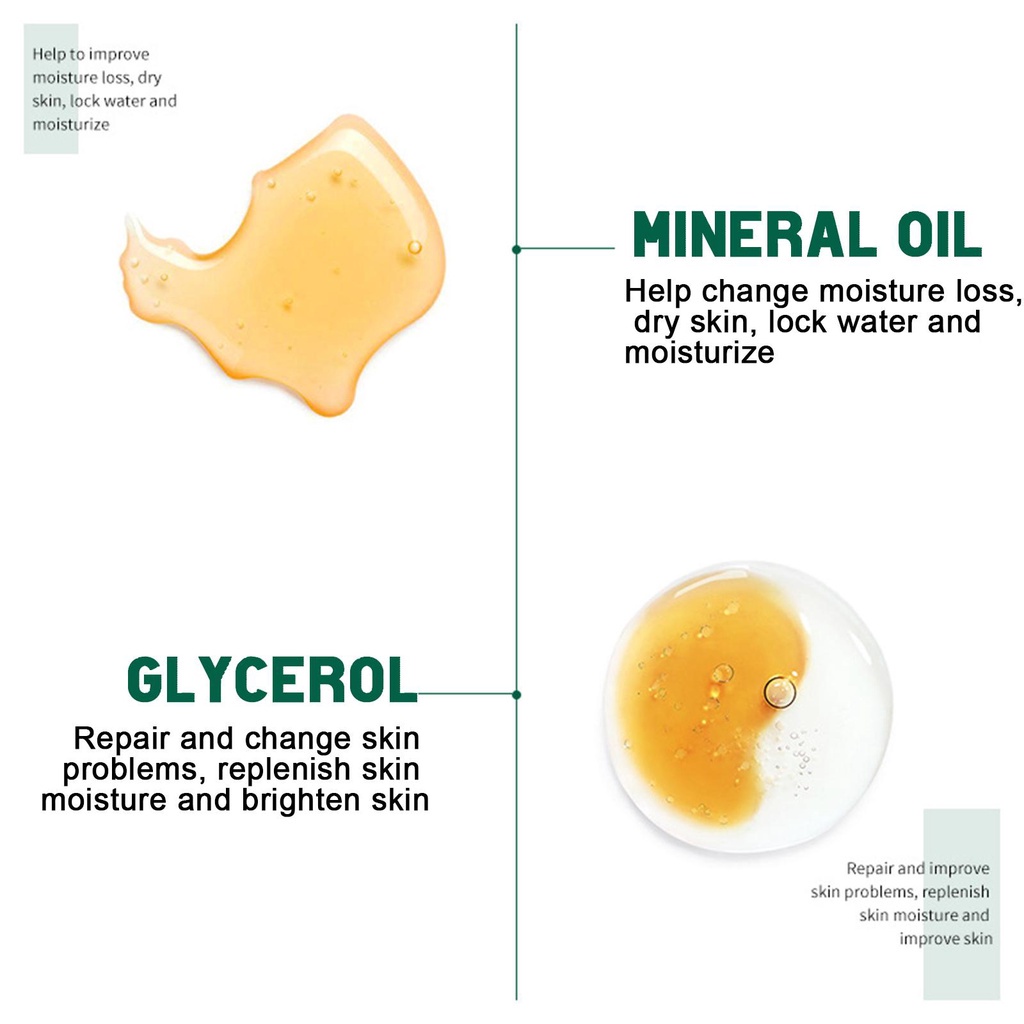 Help to improve moisture loss, dry skin, lock water and moisturize

MINERAL OIL

Help change moisture loss, dry skin, lock water and moisturize

GLYCEROL

Repair and change skin problems, replenish skin moisture and brighten skin

Repair and improve skin problems, replenish skin moisture and improve skin